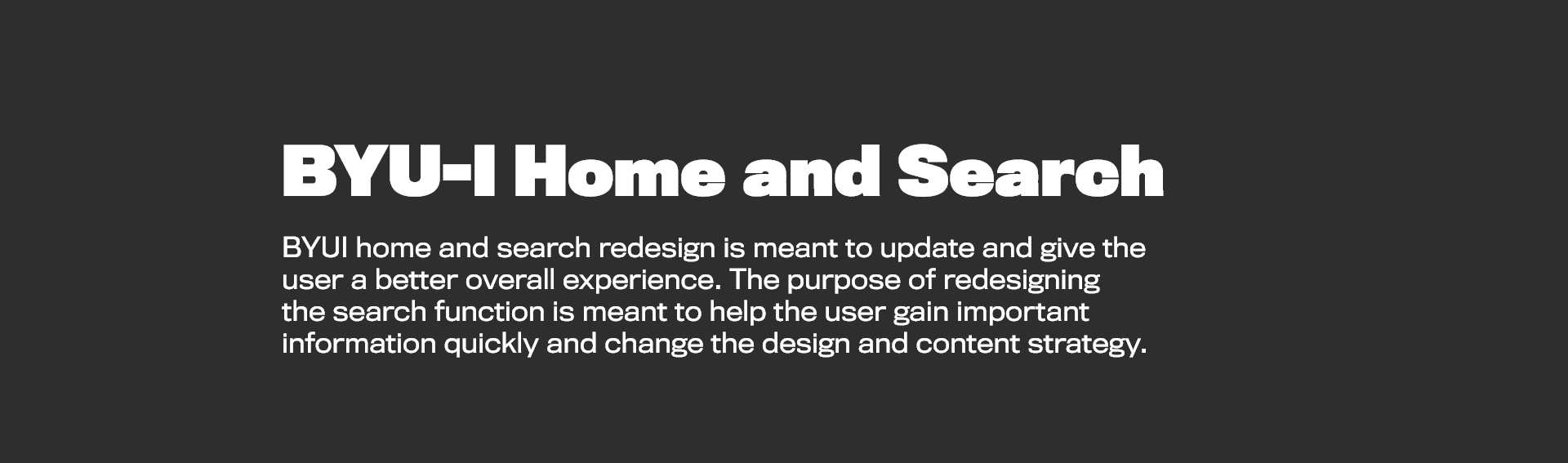 BYU-I Home and Search

BYUI home and search redesign is meant to update and give the user a better overall experience. The purpose of redesigning the search function is meant to help the user gain important information quickly and change the design and content strategy.